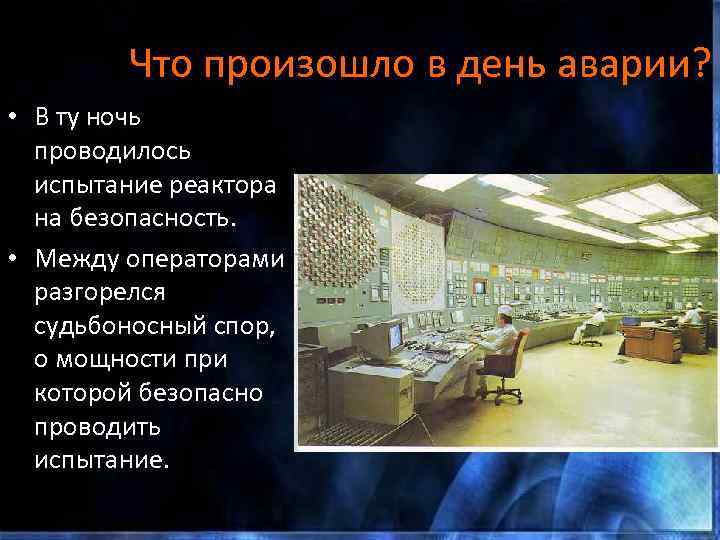 Что произошло в день аварии?

• В ту ночь проводилось испытание реактора на безопасность.

• Между операторами разгорелся судьбоносный спор, о мощности при которой безопасно проводить испытание.